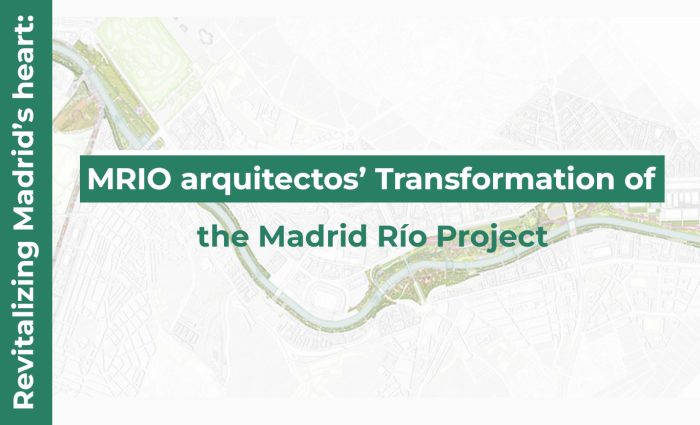 Revitalizing Madrid's heart:

MRIO arquitectos' Transformation of

the Madrid Río Project